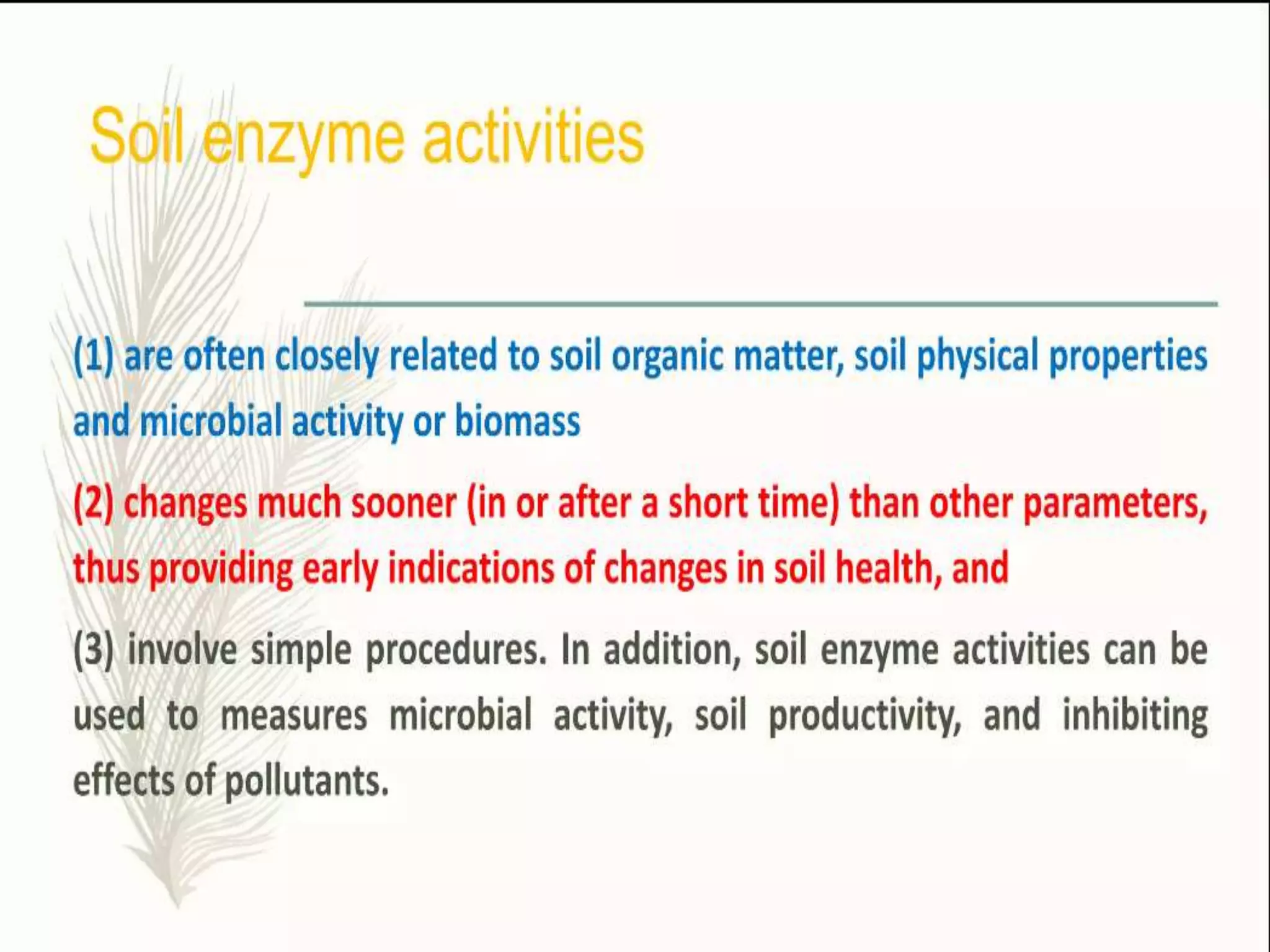 Soil enzyme activities

(1) are often closely related to soil organic matter, soil physical properties and microbial activity or biomass

(2) changes much sooner (in or after a short time) than other parameters, thus providing early indications of changes in soil health, and

(3) involve simple procedures. In addition, soil enzyme activities can be used to measures microbial activity, soil productivity, and inhibiting effects of pollutants.